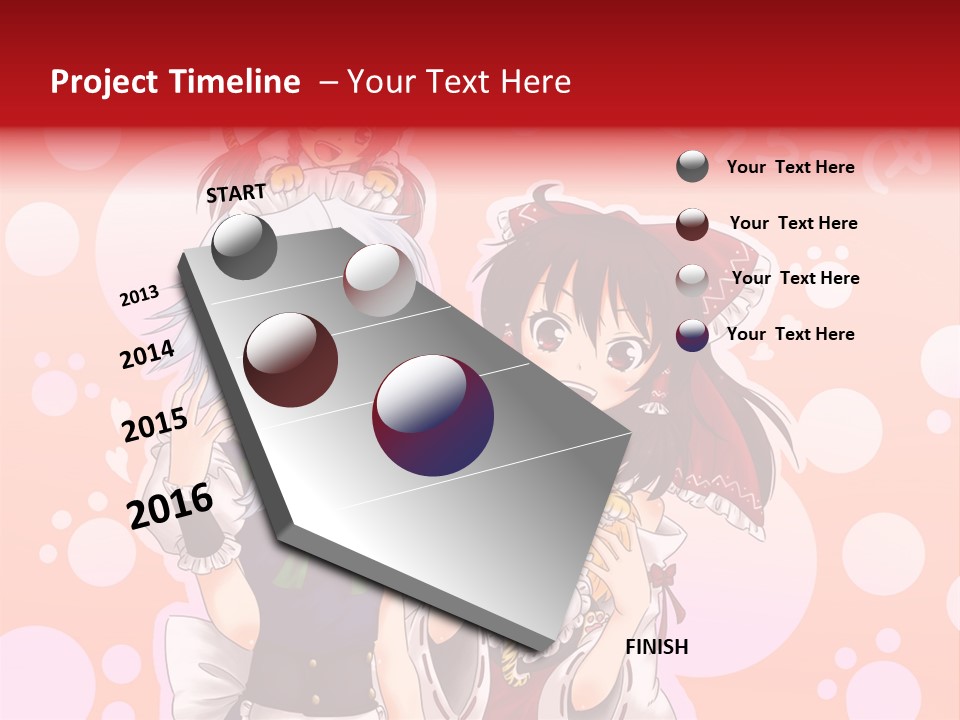 Project Timeline – Your Text Here

START

2013

2014

2015

2016

FINISH

Your Text Here

Your Text Here

Your Text Here

Your Text Here